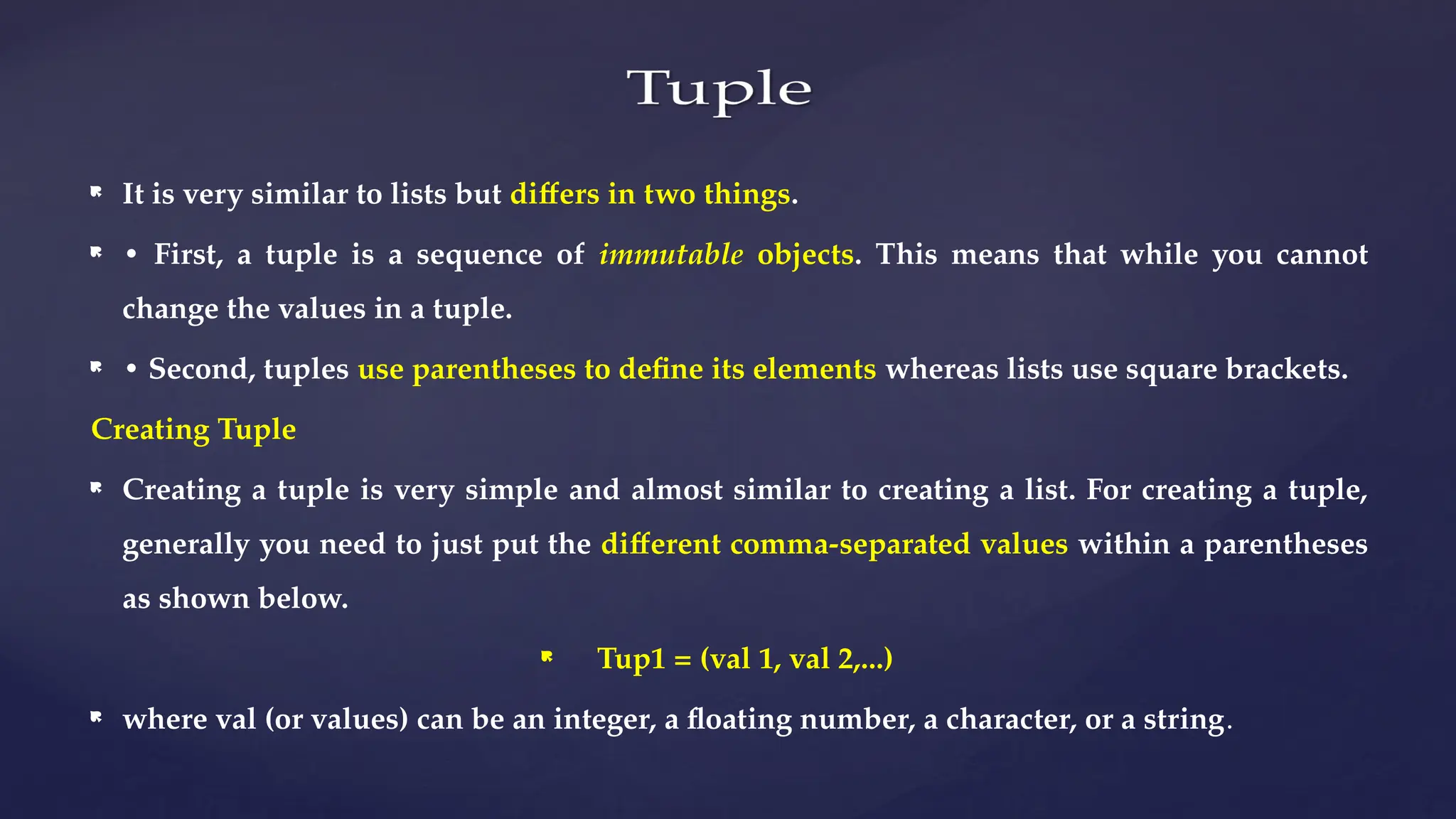 Tuple

It is very similar to lists but differs in two things.

• First, a tuple is a sequence of immutable objects. This means that while you cannot change the values in a tuple.

• Second, tuples use parentheses to define its elements whereas lists use square brackets.

Creating Tuple

Creating a tuple is very simple and almost similar to creating a list. For creating a tuple, generally you need to just put the different comma-separated values within a parentheses as shown below.

Tup1 = (val 1, val 2,...)

where val (or values) can be an integer, a floating number, a character, or a string.